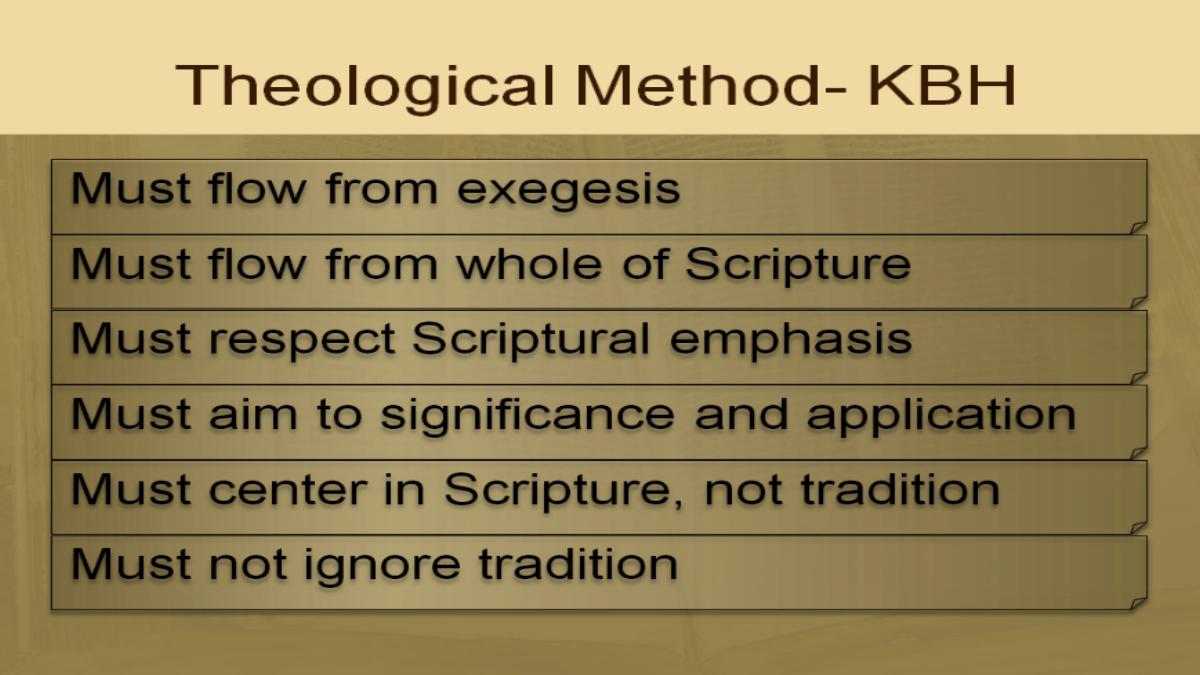 Theological Method- KBH

Must flow from exegesis

Must flow from whole of Scripture

Must respect Scriptural emphasis

Must aim to significance and application

Must center in Scripture, not tradition

Must not ignore tradition